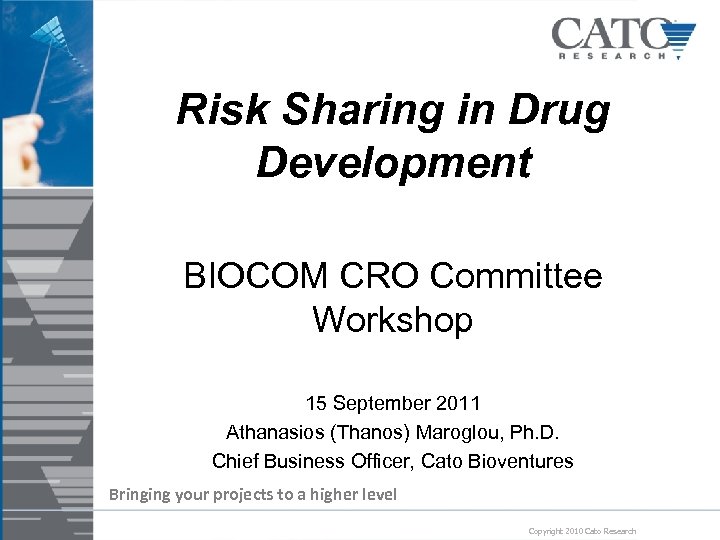 CATO RESEARCH

Risk Sharing in Drug Development

BIOCOM CRO Committee Workshop

15 September 2011
Athanasios (Thanos) Maroglou, Ph.D.
Chief Business Officer, Cato Bioventures

Bringing your projects to a higher level

Copyright 2010 Cato Research